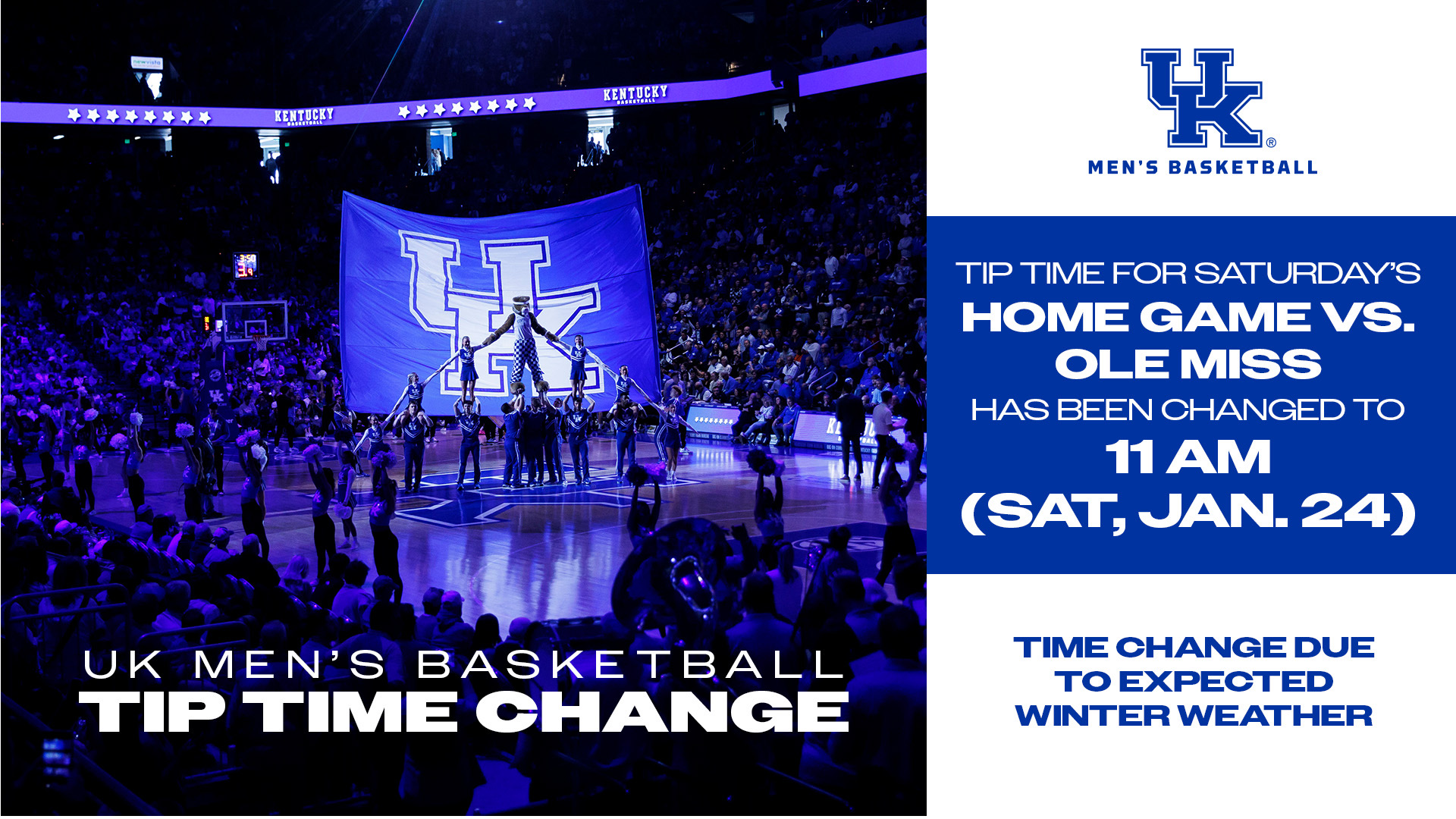 KENTUCKY BASKETBALL

KENTUCKY BASKETBALL

UK

UK MEN'S BASKETBALL
TIP TIME CHANGE

UK®
MEN'S BASKETBALL

TIP TIME FOR SATURDAY'S
HOME GAME VS.
OLE MISS
HAS BEEN CHANGED TO
11 AM
(SAT, JAN. 24)

TIME CHANGE DUE
TO EXPECTED
WINTER WEATHER